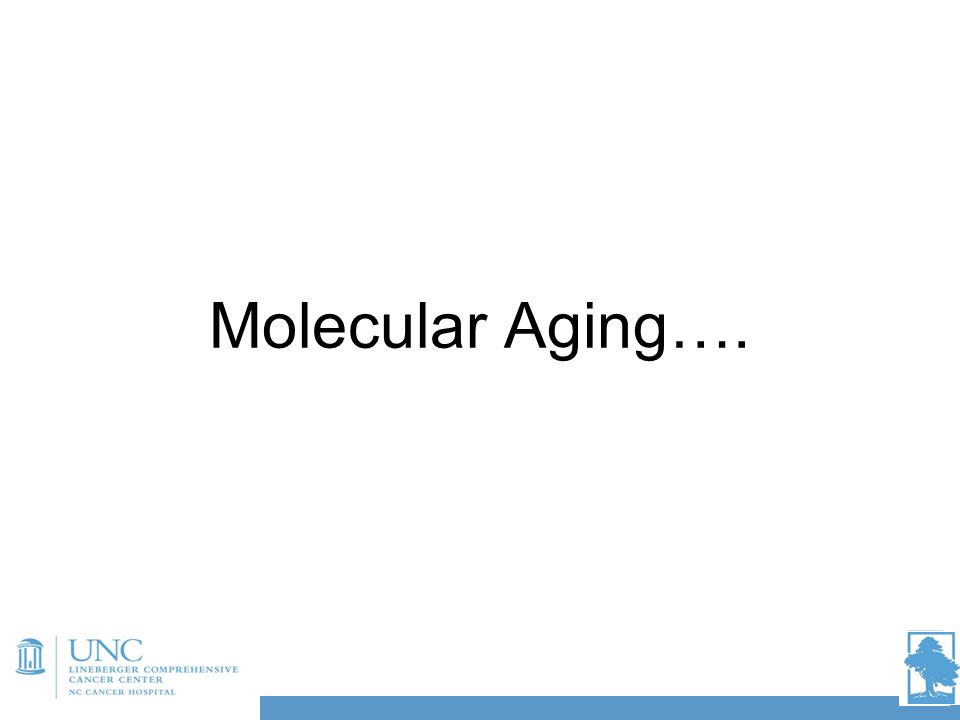 Molecular Aging….

UNC
LINEBERGER COMPREHENSIVE
CANCER CENTER
NC CANCER HOSPITAL